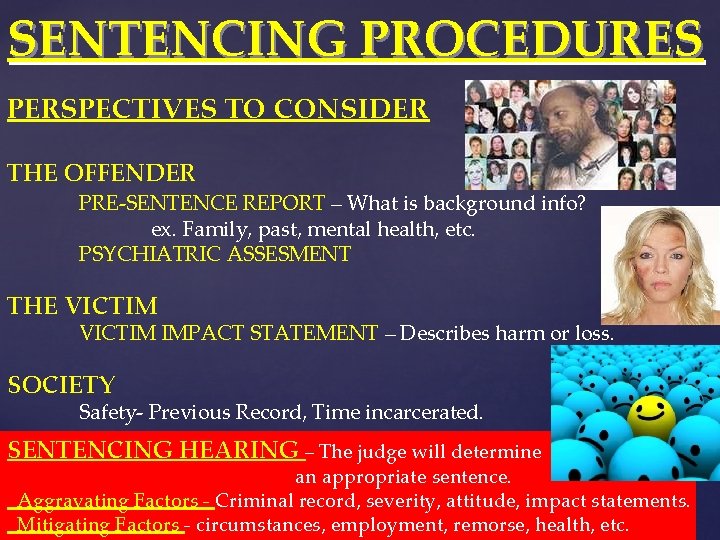 SENTENCING PROCEDURES

PERSPECTIVES TO CONSIDER

THE OFFENDER

PRE-SENTENCE REPORT – What is background info?

ex. Family, past, mental health, etc.

PSYCHIATRIC ASSESMENT

THE VICTIM

VICTIM IMPACT STATEMENT – Describes harm or loss.

SOCIETY

Safety- Previous Record, Time incarcerated.

SENTENCING HEARING – The judge will determine an appropriate sentence.

Aggravating Factors - Criminal record, severity, attitude, impact statements.

Mitigating Factors - circumstances, employment, remorse, health, etc.